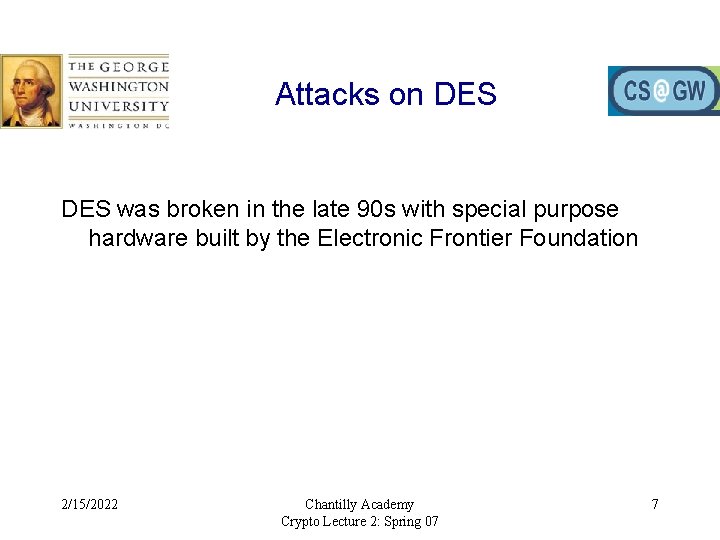 THE GEORGE WASHINGTON UNIVERSITY
WASHINGTON DC

Attacks on DES

CS@GW

DES was broken in the late 90s with special purpose hardware built by the Electronic Frontier Foundation

2/15/2022

Chantilly Academy
Crypto Lecture 2: Spring 07

7